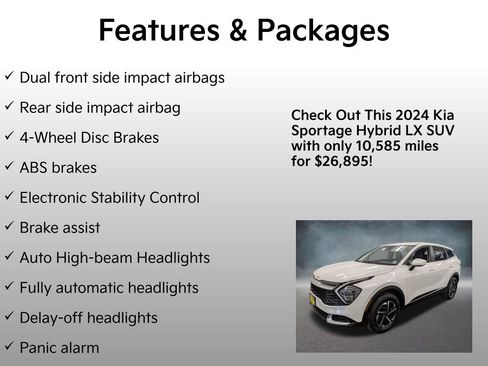 Features & Packages

✓ Dual front side impact airbags

✓ Rear side impact airbag

✓ 4-Wheel Disc Brakes

✓ ABS brakes

✓ Electronic Stability Control

✓ Brake assist

✓ Auto High-beam Headlights

✓ Fully automatic headlights

✓ Delay-off headlights

✓ Panic alarm

Check Out This 2024 Kia Sportage Hybrid LX SUV with only 10,585 miles for $26,895!